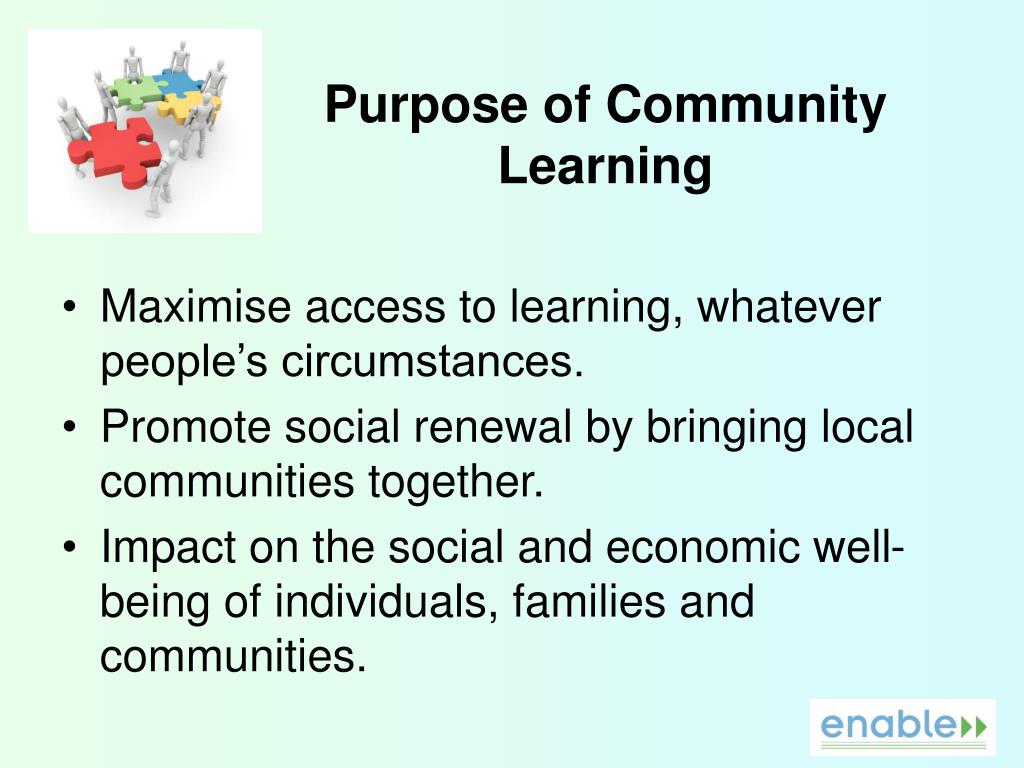 Purpose of Community Learning

• Maximise access to learning, whatever people's circumstances.
• Promote social renewal by bringing local communities together.
• Impact on the social and economic well-being of individuals, families and communities.

enable